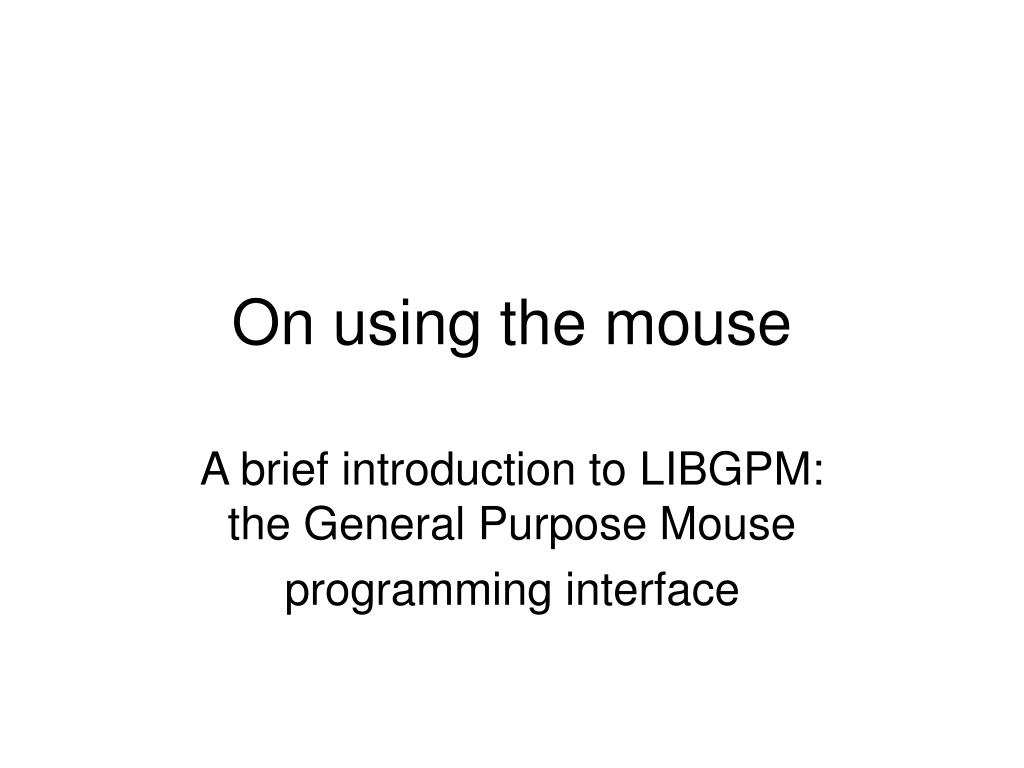 On using the mouse

A brief introduction to LIBGPM: the General Purpose Mouse programming interface